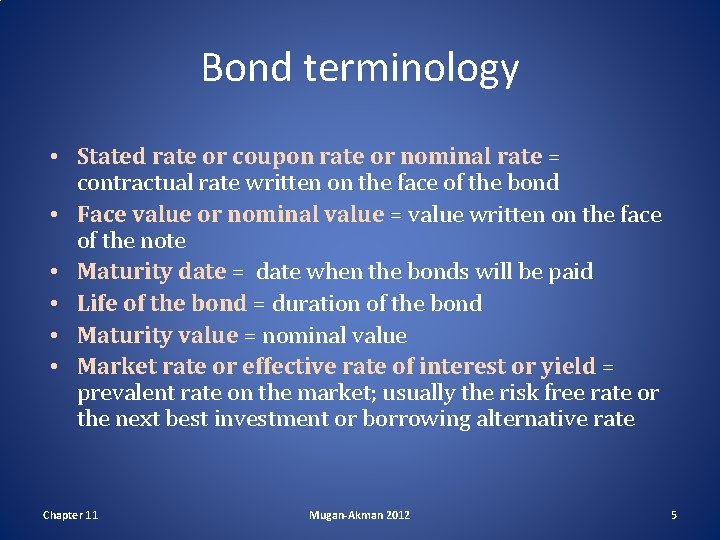 Bond terminology

• Stated rate or coupon rate or nominal rate = contractual rate written on the face of the bond
• Face value or nominal value = value written on the face of the note
• Maturity date = date when the bonds will be paid
• Life of the bond = duration of the bond
• Maturity value = nominal value
• Market rate or effective rate of interest or yield = prevalent rate on the market; usually the risk free rate or the next best investment or borrowing alternative rate

Chapter 11
Mugan-Akman 2012
5